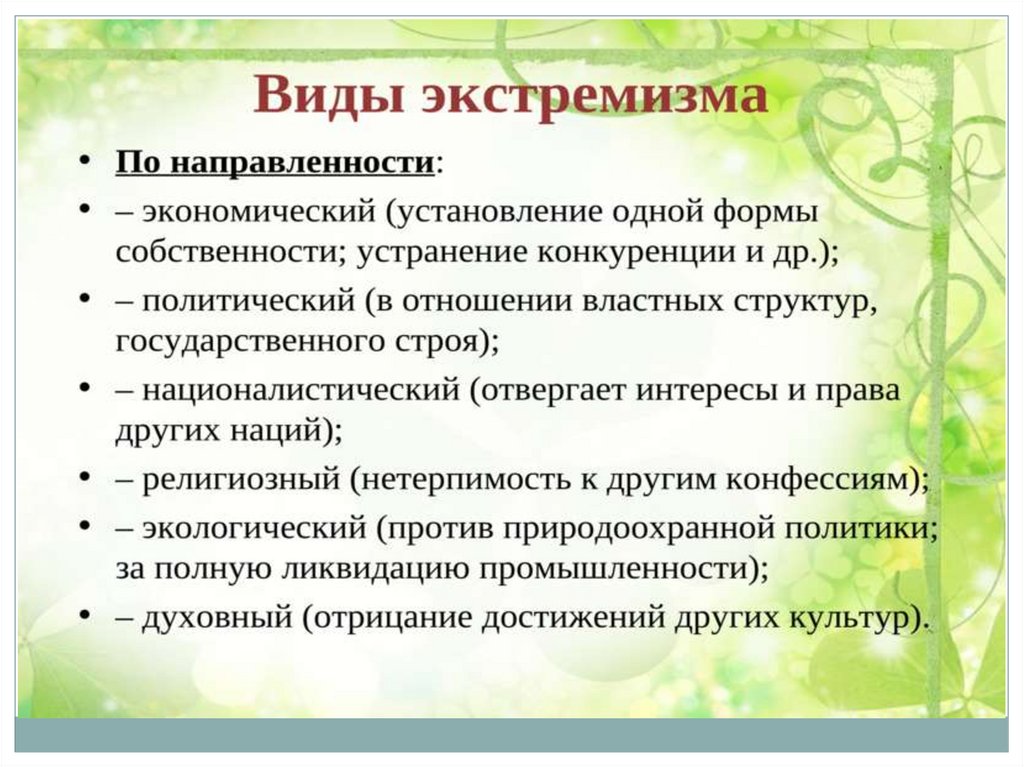 Виды экстремизма

• По направленности:
• – экономический (установление одной формы собственности; устранение конкуренции и др.);
• – политический (в отношении властных структур, государственного строя);
• – националистический (отвергает интересы и права других наций);
• – религиозный (нетерпимость к другим конфессиям);
• – экологический (против природоохранной политики; за полную ликвидацию промышленности);
• – духовный (отрицание достижений других культур).